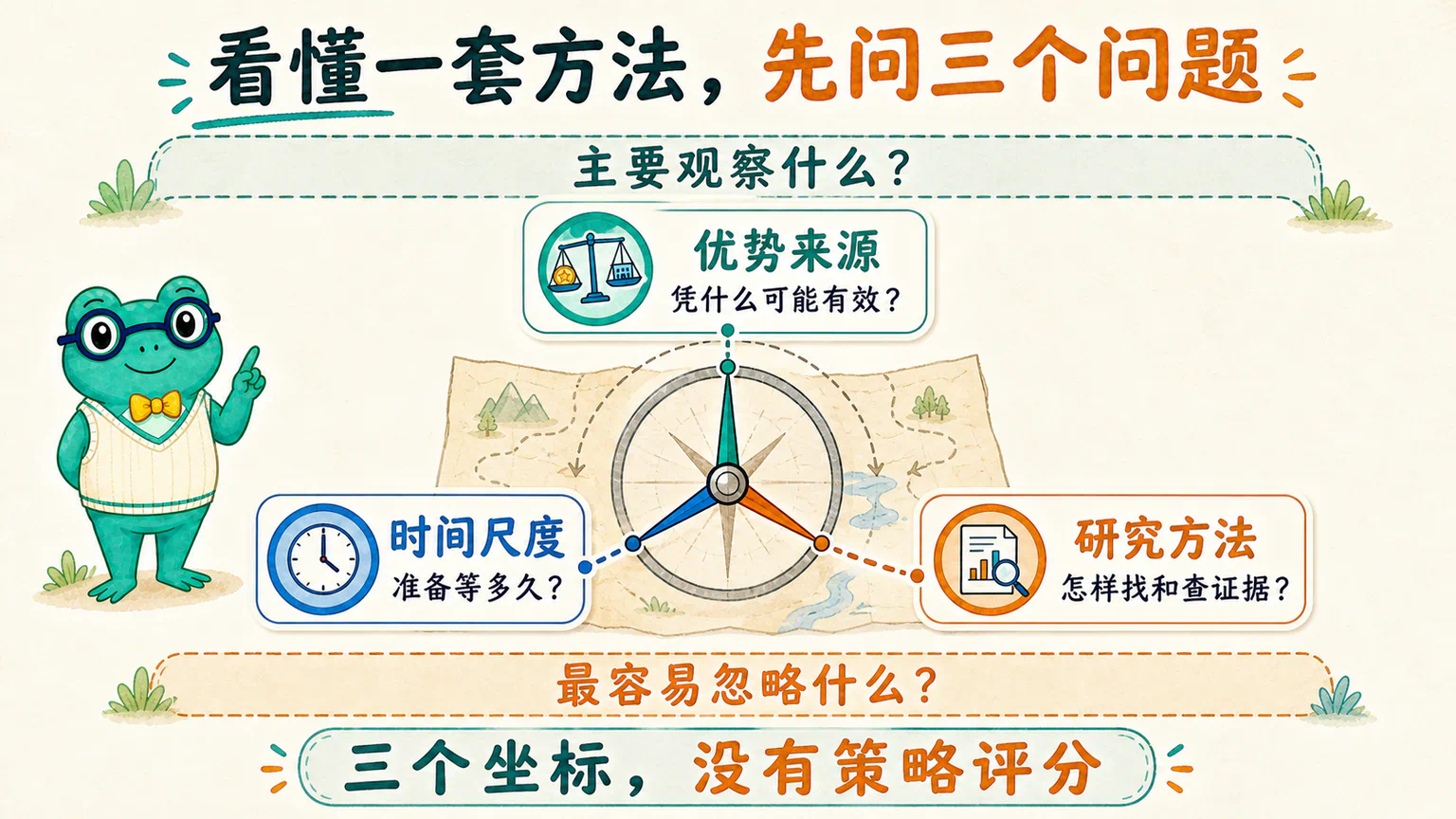 看懂一套方法，先问三个问题

主要观察什么？

优势来源
凭什么可能有效？

时间尺度
准备等多久？

研究方法
怎样找和查证据？

最容易忽略什么？

三个坐标，没有策略评分